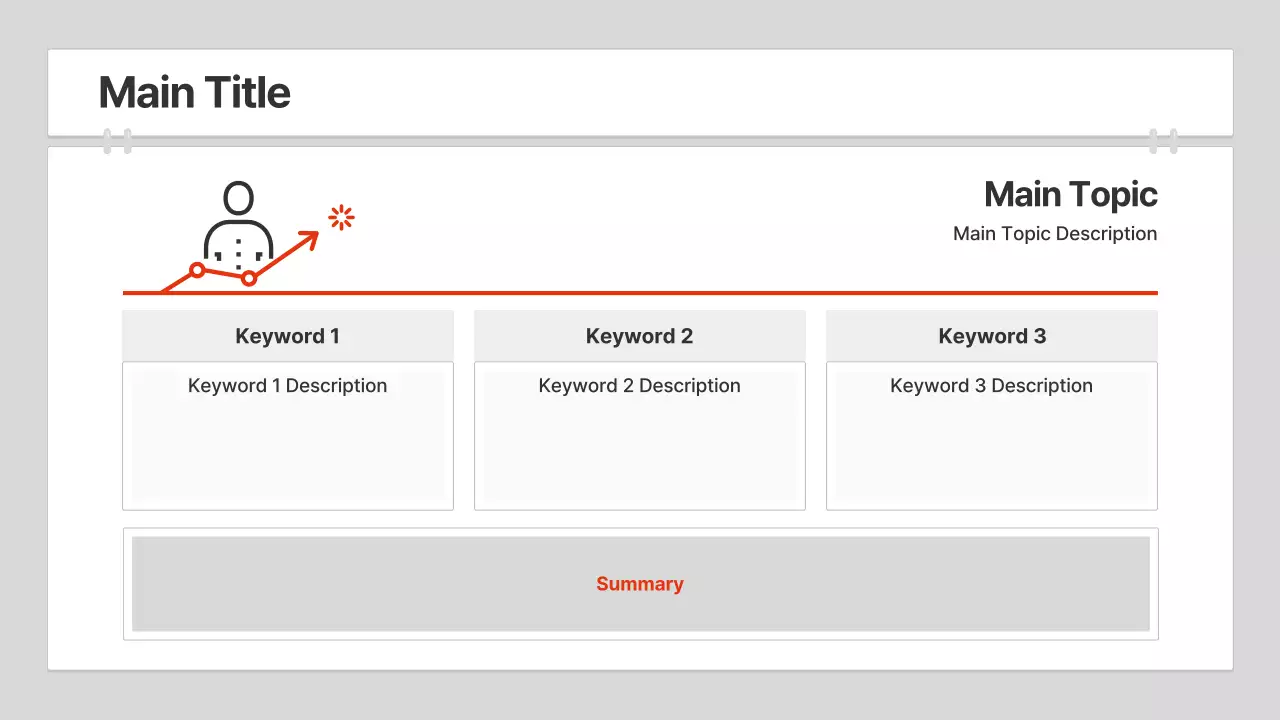 Main Title

Main Topic

Main Topic Description

Keyword 1

Keyword 1 Description

Keyword 2

Keyword 2 Description

Keyword 3

Keyword 3 Description

Summary